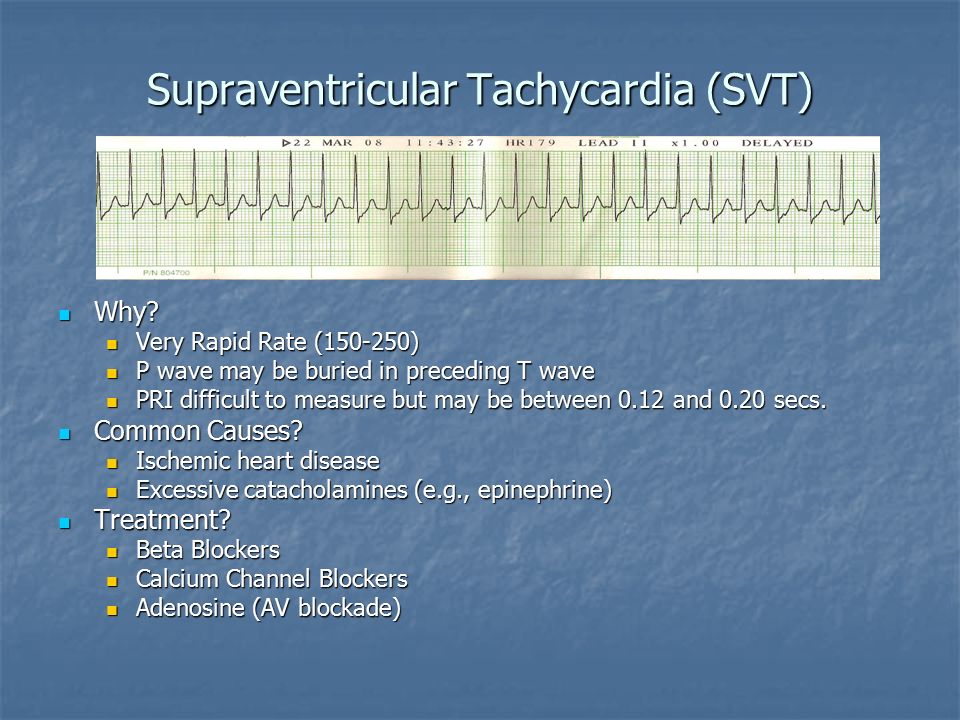 Supraventricular Tachycardia (SVT)

▷22 MAR 08 11:43:27 HR179 LEAD II x1.00 DELAYED

P/N 804700

Why?
Very Rapid Rate (150-250)
P wave may be buried in preceding T wave
PRI difficult to measure but may be between 0.12 and 0.20 secs.

Common Causes?
Ischemic heart disease
Excessive catacholamines (e.g., epinephrine)

Treatment?
Beta Blockers
Calcium Channel Blockers
Adenosine (AV blockade)